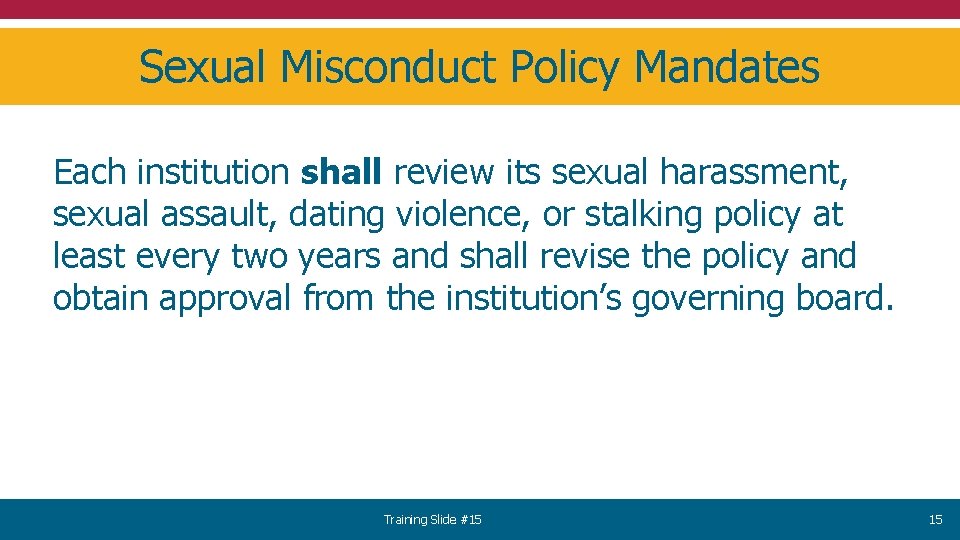 Sexual Misconduct Policy Mandates

Each institution shall review its sexual harassment, sexual assault, dating violence, or stalking policy at least every two years and shall revise the policy and obtain approval from the institution’s governing board.

Training Slide #15

15